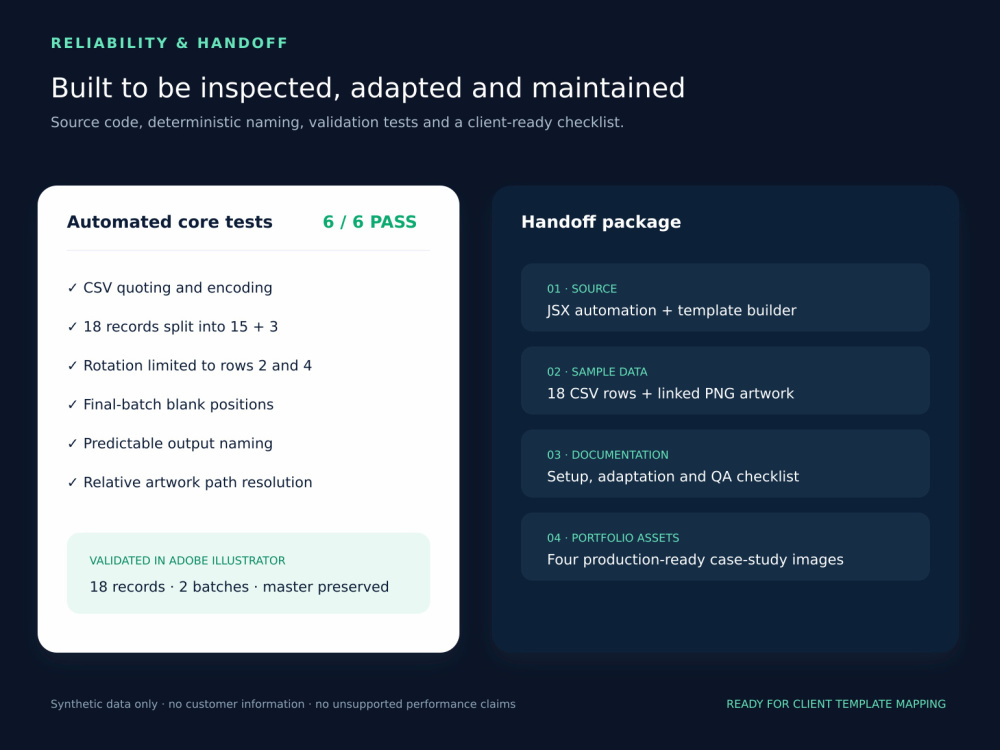 RELIABILITY & HANDOFF

Built to be inspected, adapted and maintained

Source code, deterministic naming, validation tests and a client-ready checklist.

Automated core tests 6 / 6 PASS

✓ CSV quoting and encoding

✓ 18 records split into 15 + 3

✓ Rotation limited to rows 2 and 4

✓ Final-batch blank positions

✓ Predictable output naming

✓ Relative artwork path resolution

VALIDATED IN ADOBE ILLUSTRATOR

18 records · 2 batches · master preserved

Handoff package

01 · SOURCE
JSX automation + template builder

02 · SAMPLE DATA
18 CSV rows + linked PNG artwork

03 · DOCUMENTATION
Setup, adaptation and QA checklist

04 · PORTFOLIO ASSETS
Four production-ready case-study images

Synthetic data only · no customer information · no unsupported performance claims

READY FOR CLIENT TEMPLATE MAPPING